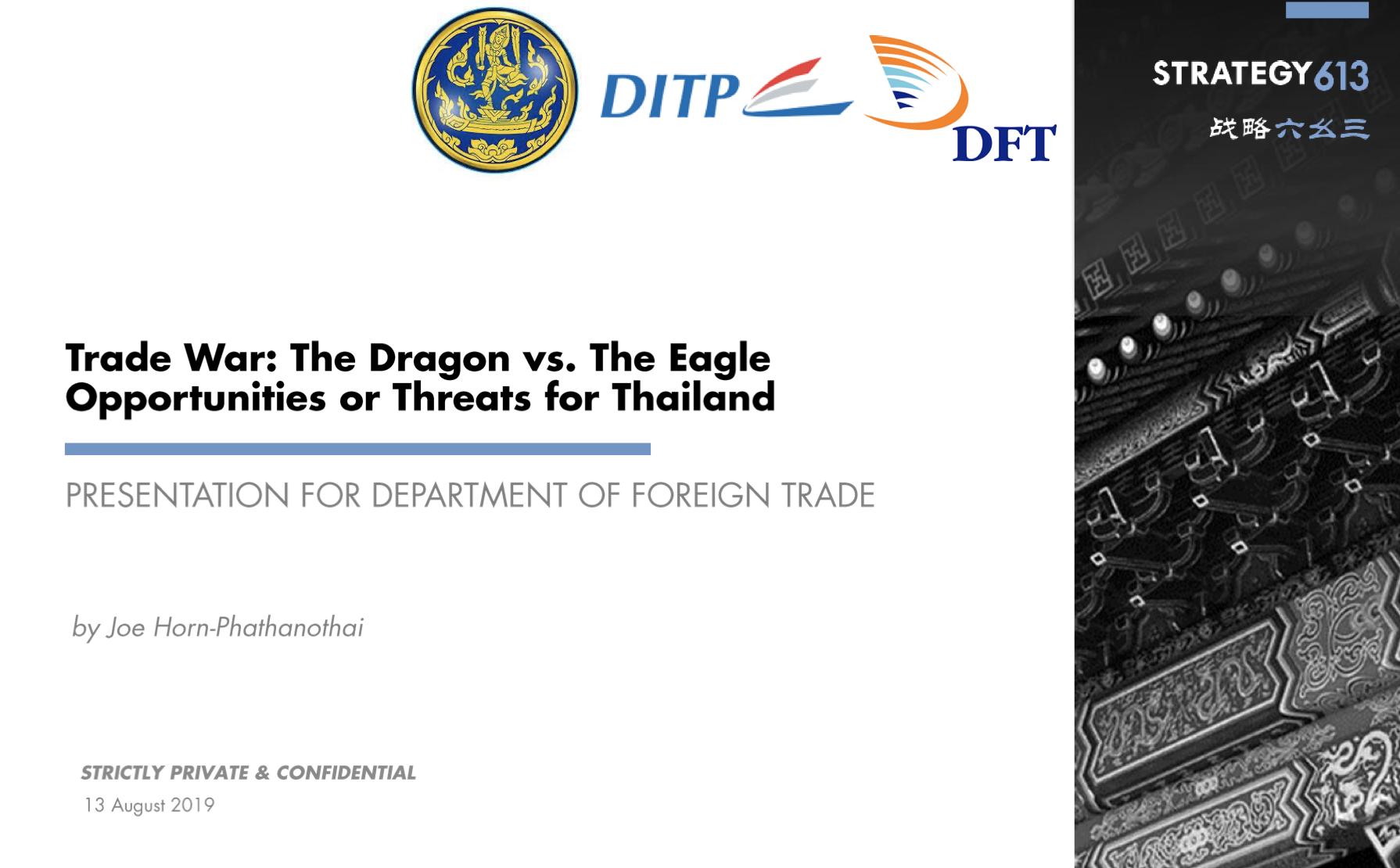 DITP

DFT

STRATEGY613

战略六幺三

Trade War: The Dragon vs. The Eagle
Opportunities or Threats for Thailand

PRESENTATION FOR DEPARTMENT OF FOREIGN TRADE

by Joe Horn-Phathanothai

STRICTLY PRIVATE & CONFIDENTIAL
13 August 2019